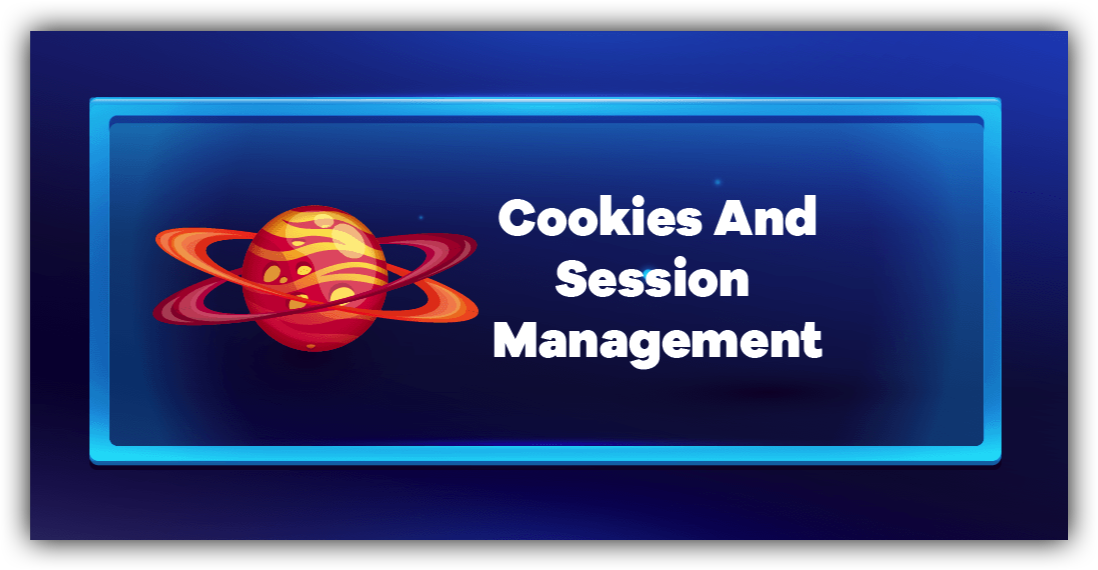 Cookies And Session Management